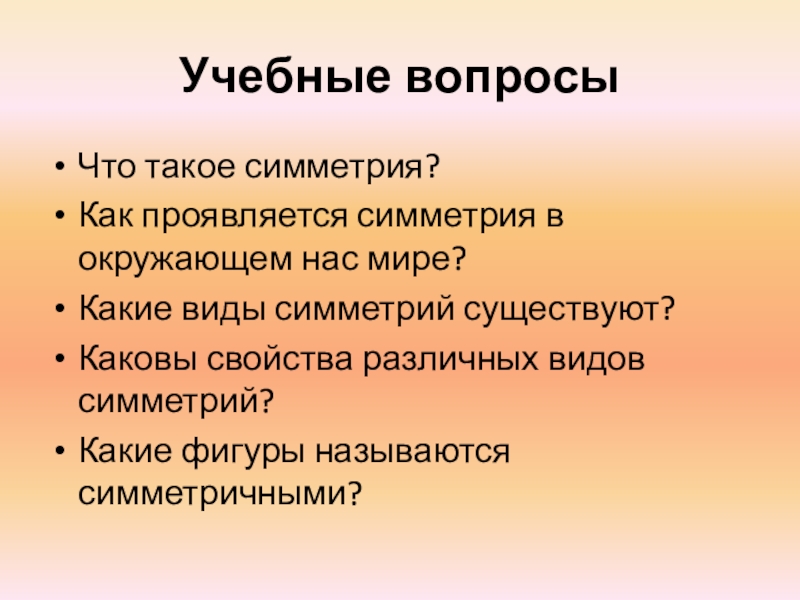 Учебные вопросы

• Что такое симметрия?
• Как проявляется симметрия в окружающем нас мире?
• Какие виды симметрий существуют?
• Каковы свойства различных видов симметрий?
• Какие фигуры называются симметричными?